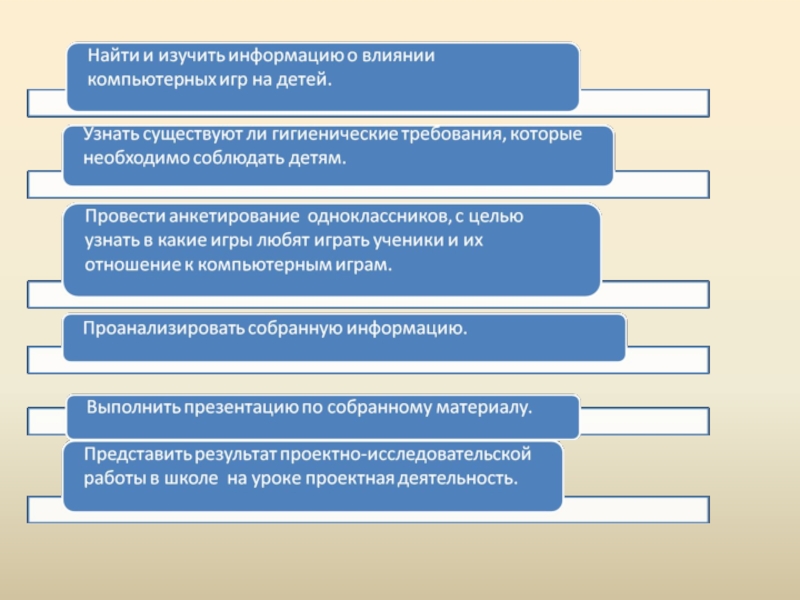 Найти и изучить информацию о влиянии компьютерных игр на детей.

Узнать существуют ли гигиенические требования, которые необходимо соблюдать детям.

Провести анкетирование одноклассников, с целью узнать в какие игры любят играть ученики и их отношение к компьютерным играм.

Проанализировать собранную информацию.

Выполнить презентацию по собранному материалу.

Представить результат проектно-исследовательской работы в школе на уроке проектная деятельность.